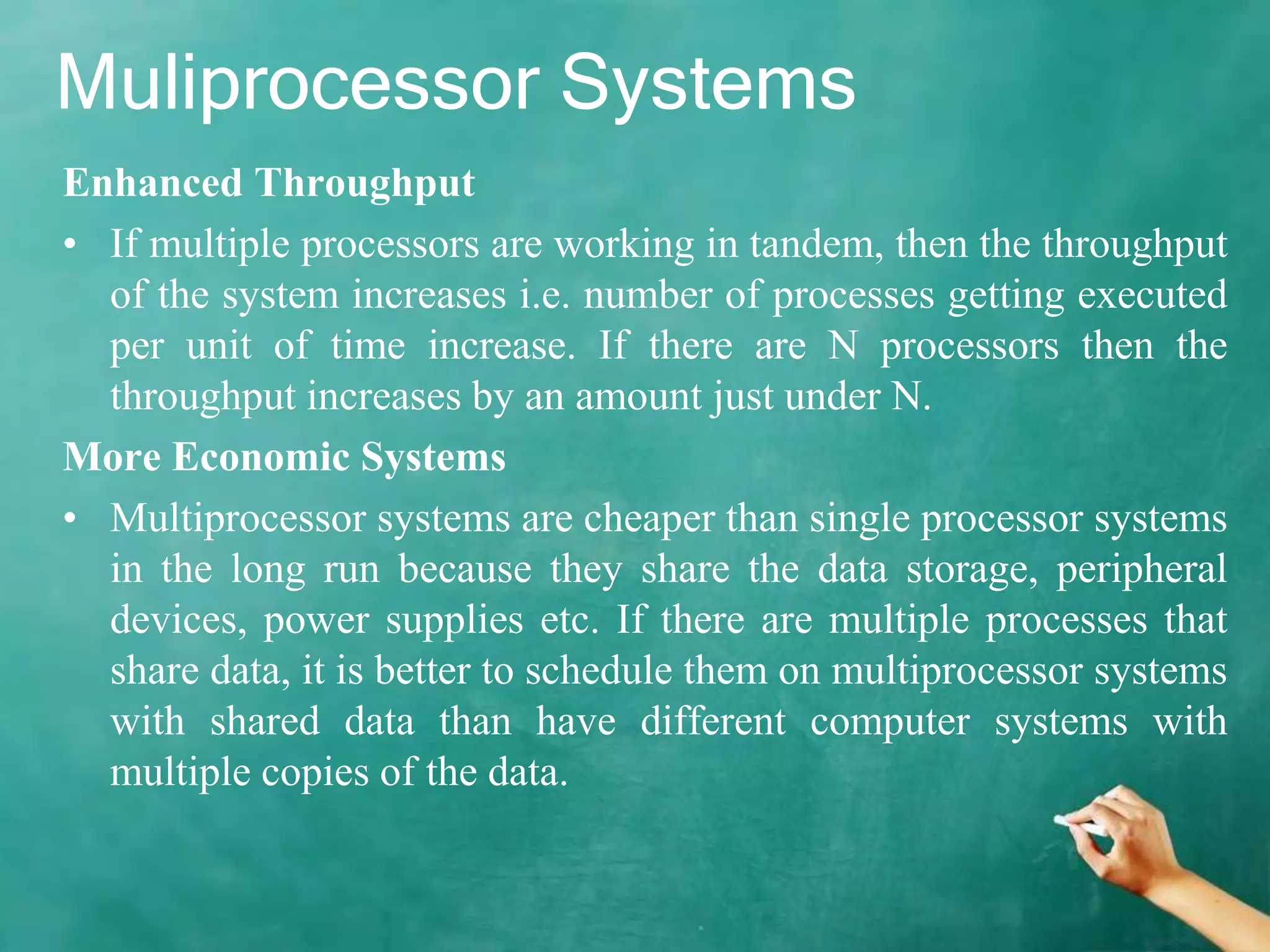 Muliprocessor Systems

Enhanced Throughput

• If multiple processors are working in tandem, then the throughput of the system increases i.e. number of processes getting executed per unit of time increase. If there are N processors then the throughput increases by an amount just under N.

More Economic Systems

• Multiprocessor systems are cheaper than single processor systems in the long run because they share the data storage, peripheral devices, power supplies etc. If there are multiple processes that share data, it is better to schedule them on multiprocessor systems with shared data than have different computer systems with multiple copies of the data.